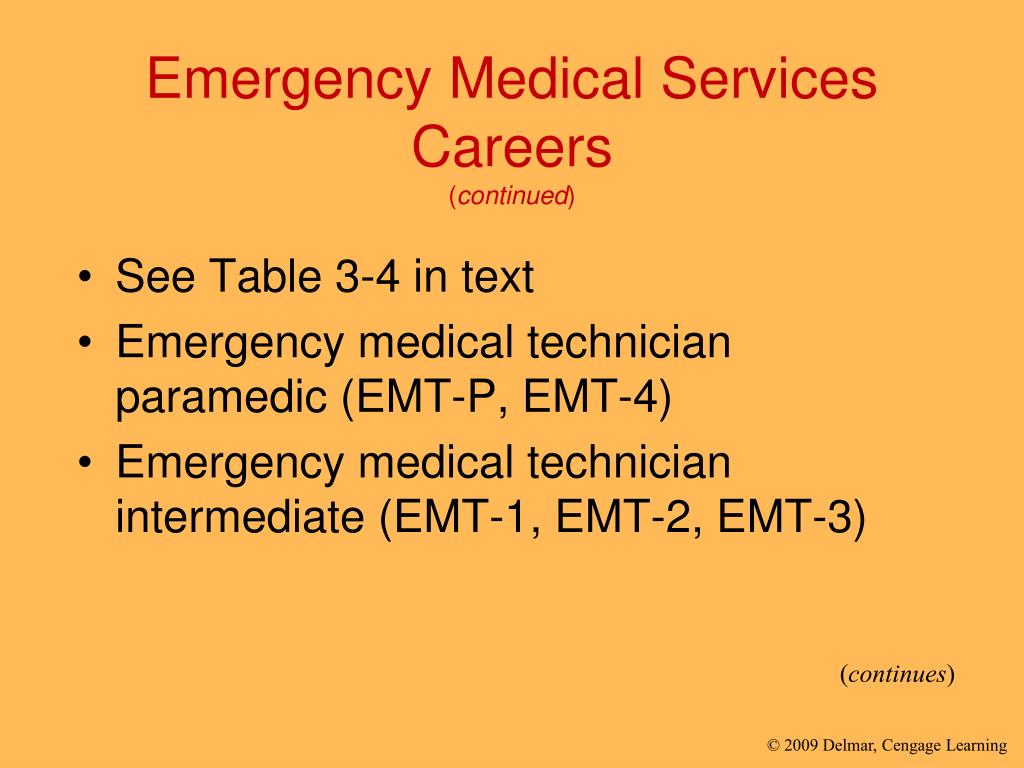 Emergency Medical Services Careers
(continued)

• See Table 3-4 in text
• Emergency medical technician paramedic (EMT-P, EMT-4)
• Emergency medical technician intermediate (EMT-1, EMT-2, EMT-3)

(continues)

© 2009 Delmar, Cengage Learning